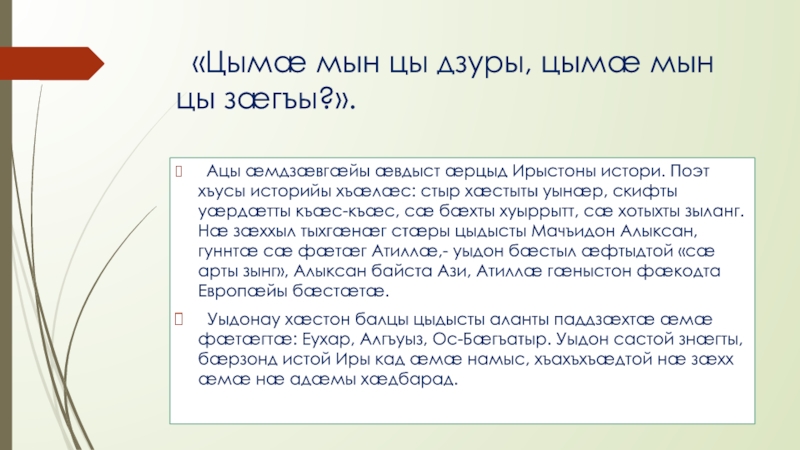 «Цымæ мын цы дзуры, цымæ мын цы зæгъы?».

Ацы æмдзæвгæйы æвдыст æрцыд Ирыстоны истори. Поэт хъусы историйы хъæлæс: стыр хæстыты уынæр, скифты уæрдæтты къæс-къæс, сæ бæхты хуыррытт, сæ хотыхты зыланг. Нæ зæххыл тыхгæнæг стæры цыдысты Мачъидон Алыксан, гуннтæ сæ фæтæг Атиллæ,- уыдон бæстыл æфтыдтой «сæ арты зынг», Алыксан байста Ази, Атиллæ гæныстон фæкодта Европæйы бæстæтæ.

Уыдонау хæстон балцы цыдысты аланты паддзæхтæ æмæ фæтæгтæ: Еухар, Алгъуыз, Ос-Бæгъатыр. Уыдон састой знæгты, бæрзонд истой Иры кад æмæ намыс, хъахъхъæдтой нæ зæхх æмæ нæ адæмы хæдбарад.